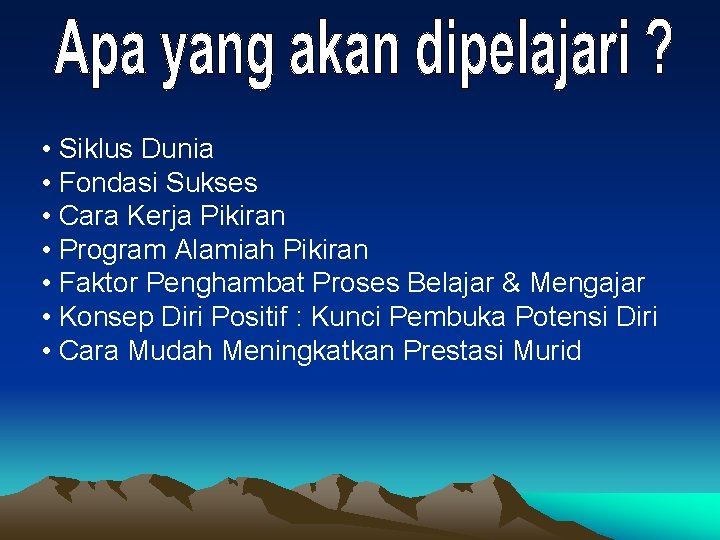 Apa yang akan dipelajari ?

• Siklus Dunia
• Fondasi Sukses
• Cara Kerja Pikiran
• Program Alamiah Pikiran
• Faktor Penghambat Proses Belajar & Mengajar
• Konsep Diri Positif : Kunci Pembuka Potensi Diri
• Cara Mudah Meningkatkan Prestasi Murid